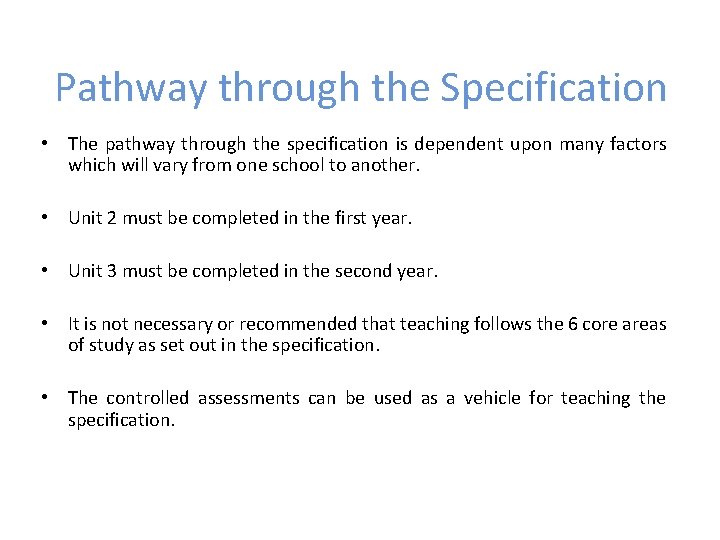 Pathway through the Specification

• The pathway through the specification is dependent upon many factors which will vary from one school to another.

• Unit 2 must be completed in the first year.

• Unit 3 must be completed in the second year.

• It is not necessary or recommended that teaching follows the 6 core areas of study as set out in the specification.

• The controlled assessments can be used as a vehicle for teaching the specification.